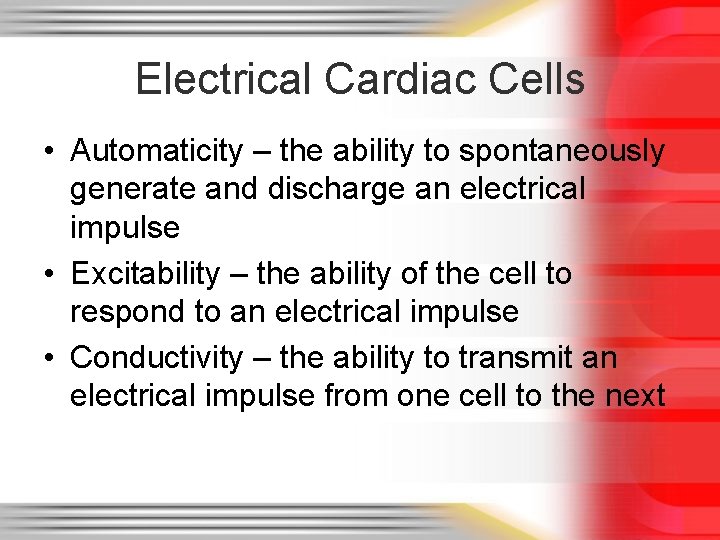 Electrical Cardiac Cells

• Automaticity – the ability to spontaneously generate and discharge an electrical impulse
• Excitability – the ability of the cell to respond to an electrical impulse
• Conductivity – the ability to transmit an electrical impulse from one cell to the next